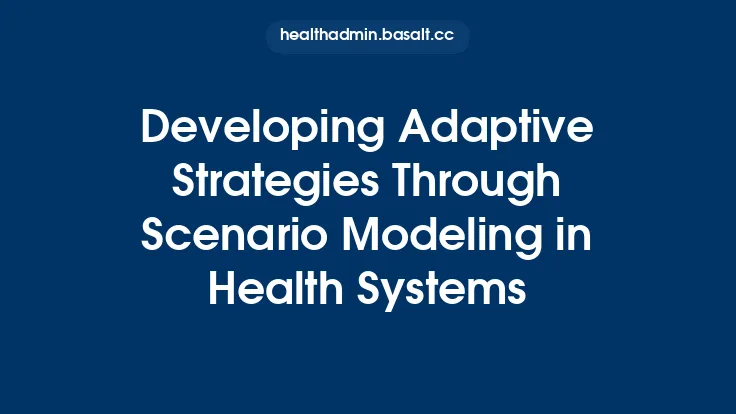 healthadmin.basalt.cc

Developing Adaptive Strategies Through Scenario Modeling in Health Systems